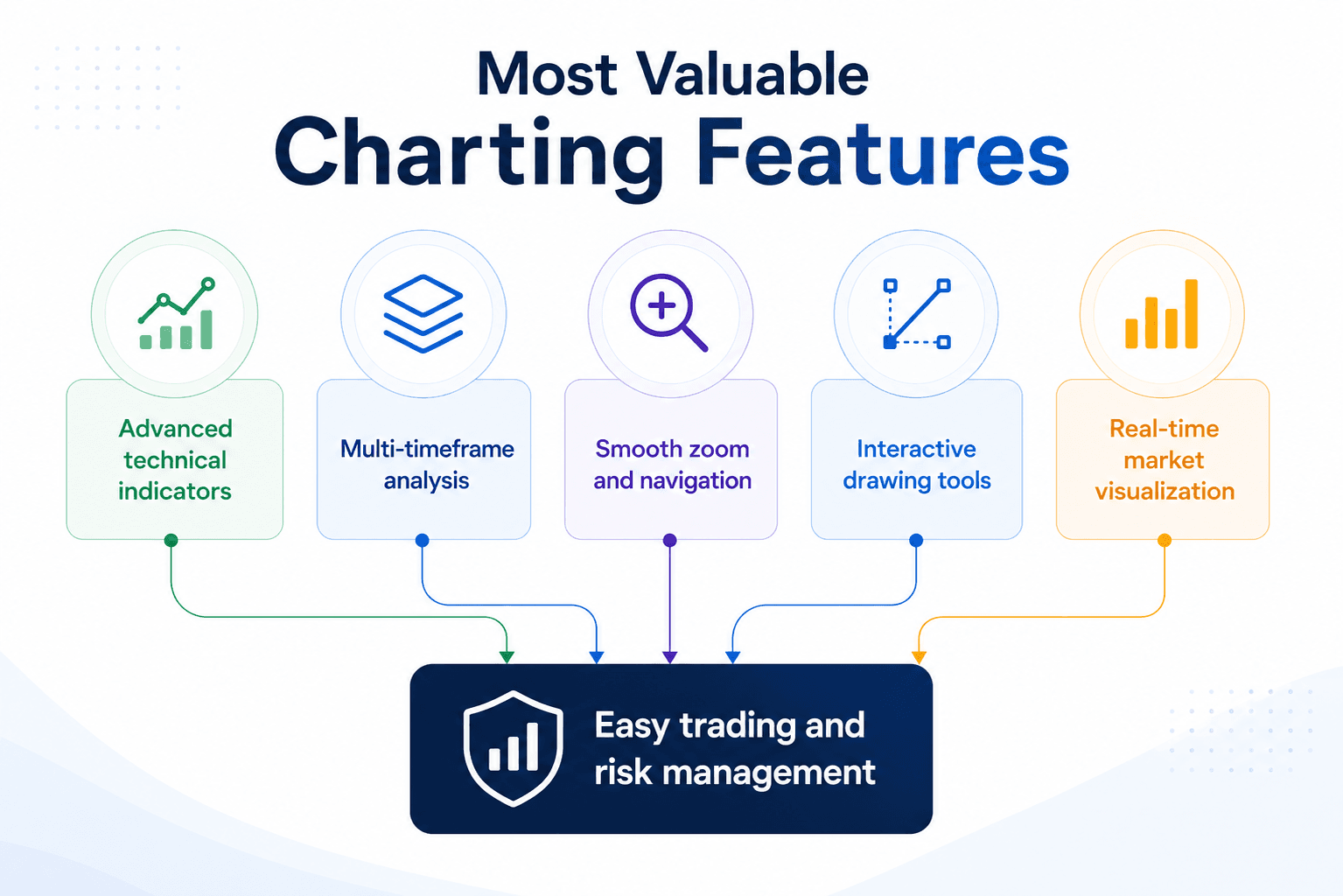 Most Valuable
Charting Features

Advanced technical indicators

Multi-timeframe analysis

Smooth zoom and navigation

Interactive drawing tools

Real-time market visualization

Easy trading and risk management